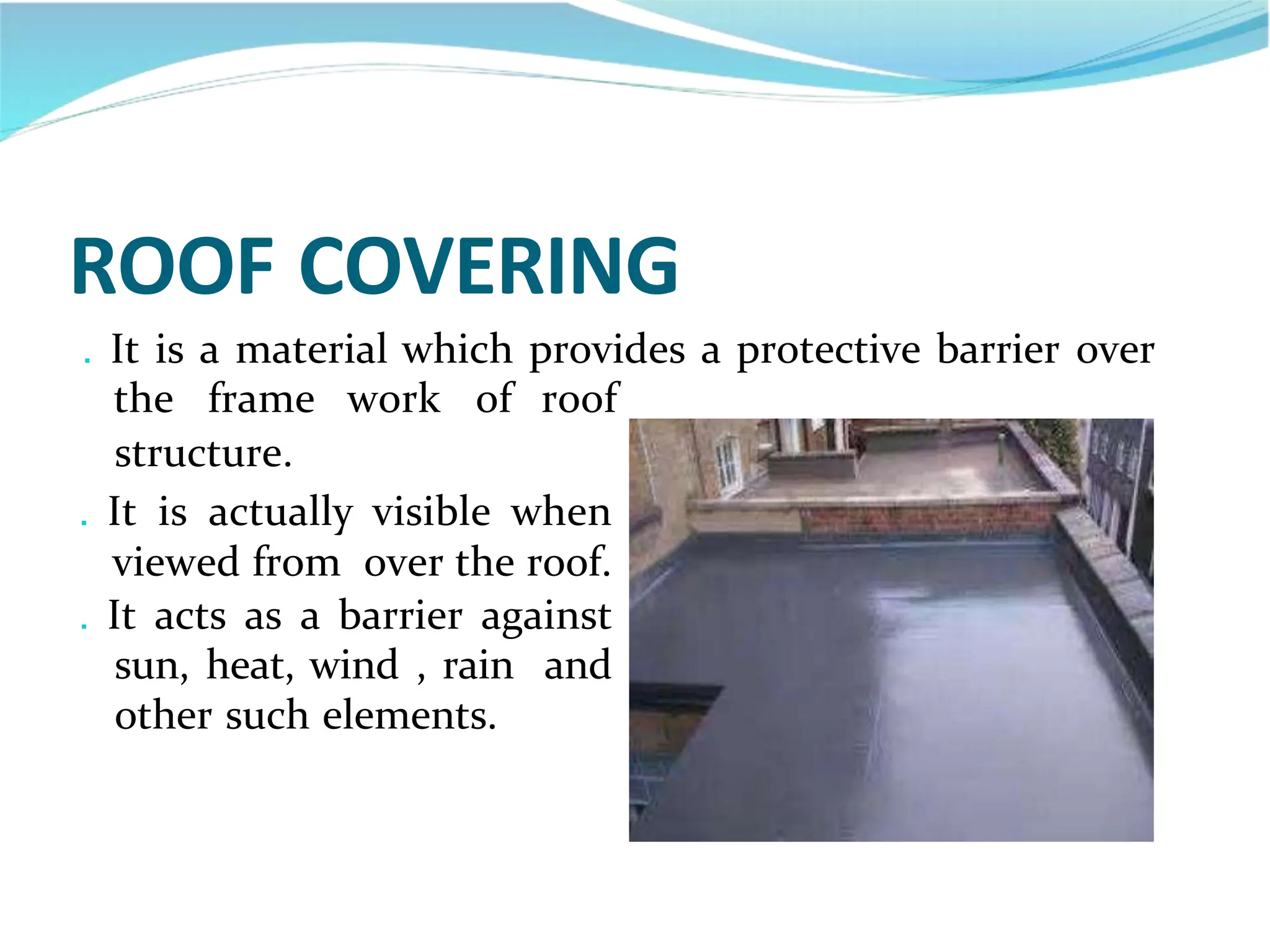 ROOF COVERING

. It is a material which provides a protective barrier over the frame work of roof structure.

. It is actually visible when viewed from over the roof.

. It acts as a barrier against sun, heat, wind , rain and other such elements.